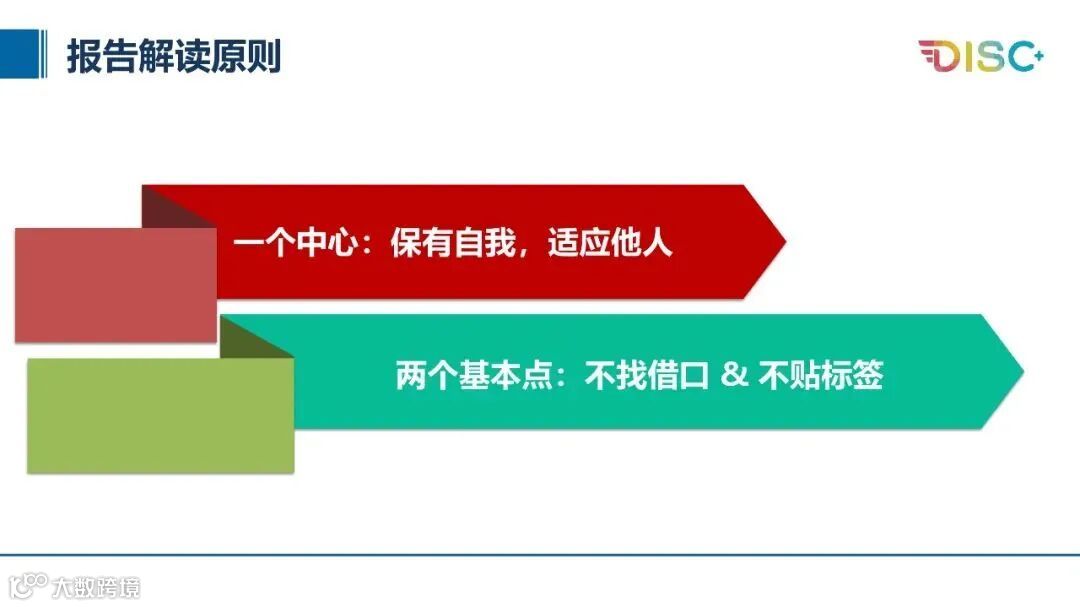 报告解读原则

DISC+

一个中心：保有自我，适应他人

两个基本点：不找借口 & 不贴标签

大数跨境